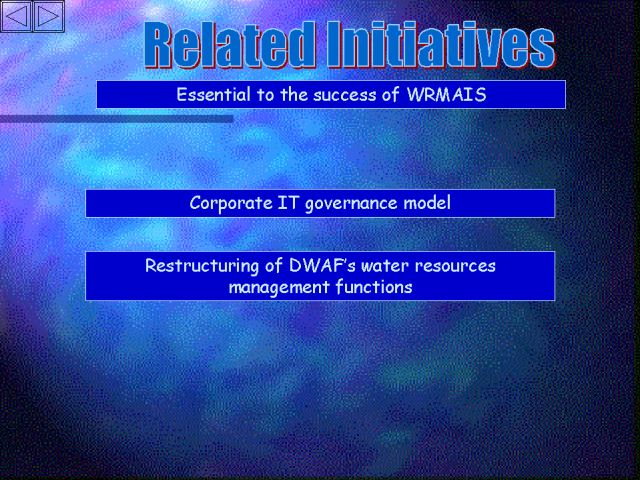 Related Initiatives

Essential to the success of WRMAIS

Corporate IT governance model

Restructuring of DWAF's water resources management functions